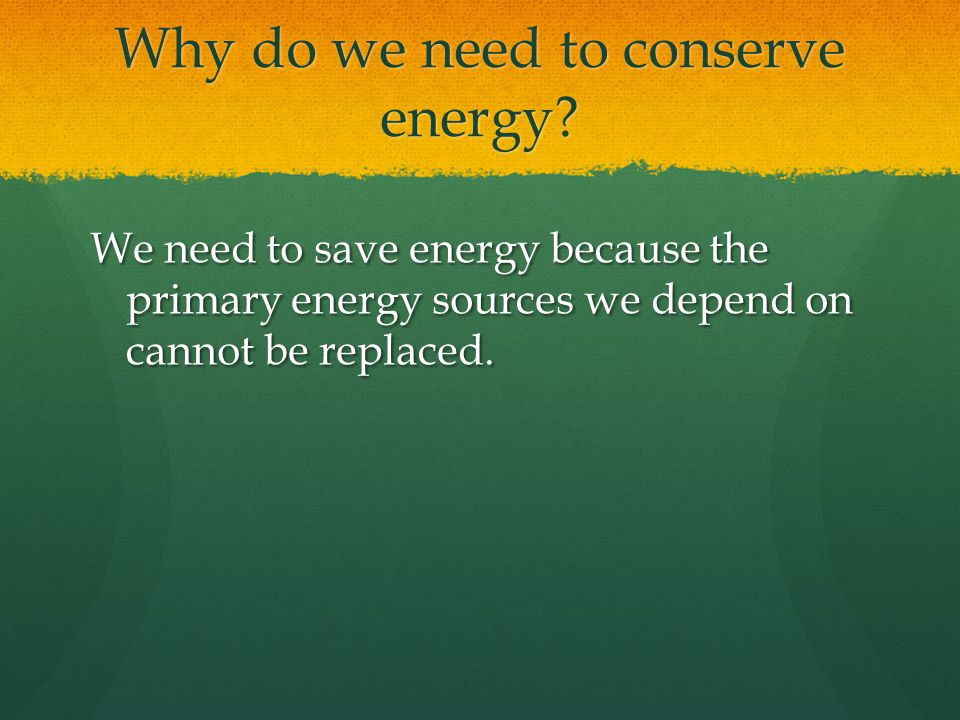 Why do we need to conserve energy?

We need to save energy because the primary energy sources we depend on cannot be replaced.